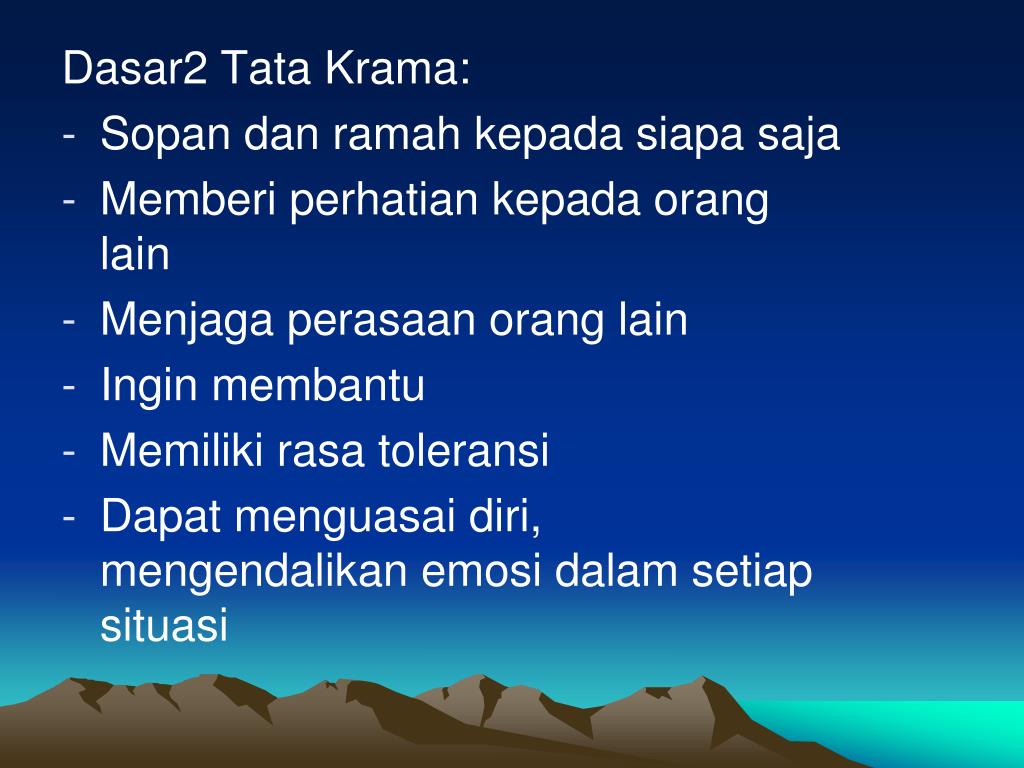 Dasar2 Tata Krama:

- Sopan dan ramah kepada siapa saja
- Memberi perhatian kepada orang lain
- Menjaga perasaan orang lain
- Ingin membantu
- Memiliki rasa toleransi
- Dapat menguasai diri, mengendalikan emosi dalam setiap situasi